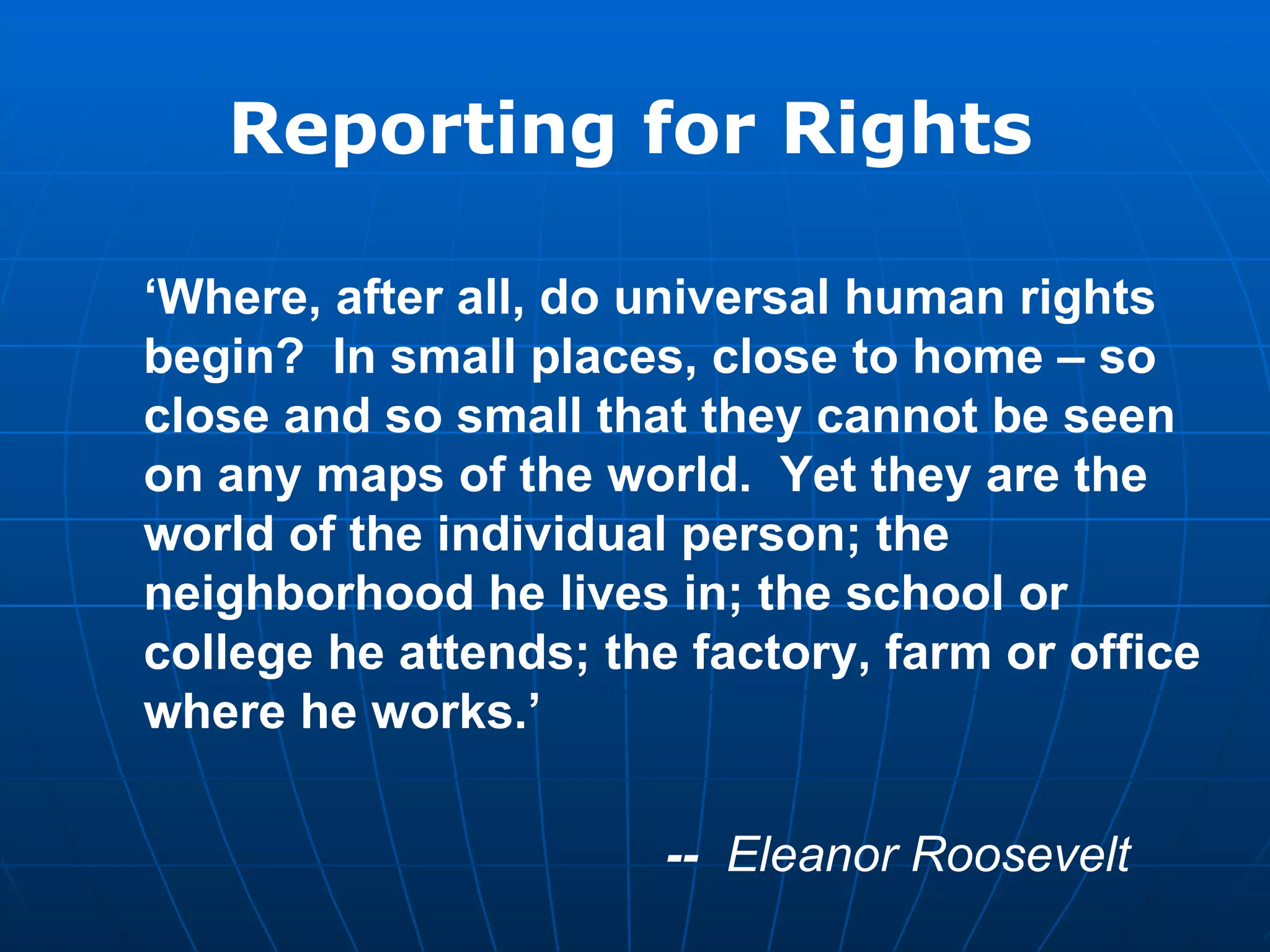 Reporting for Rights

‘Where, after all, do universal human rights begin?  In small places, close to home – so close and so small that they cannot be seen on any maps of the world.  Yet they are the world of the individual person; the neighborhood he lives in; the school or college he attends; the factory, farm or office where he works.’

--  Eleanor Roosevelt